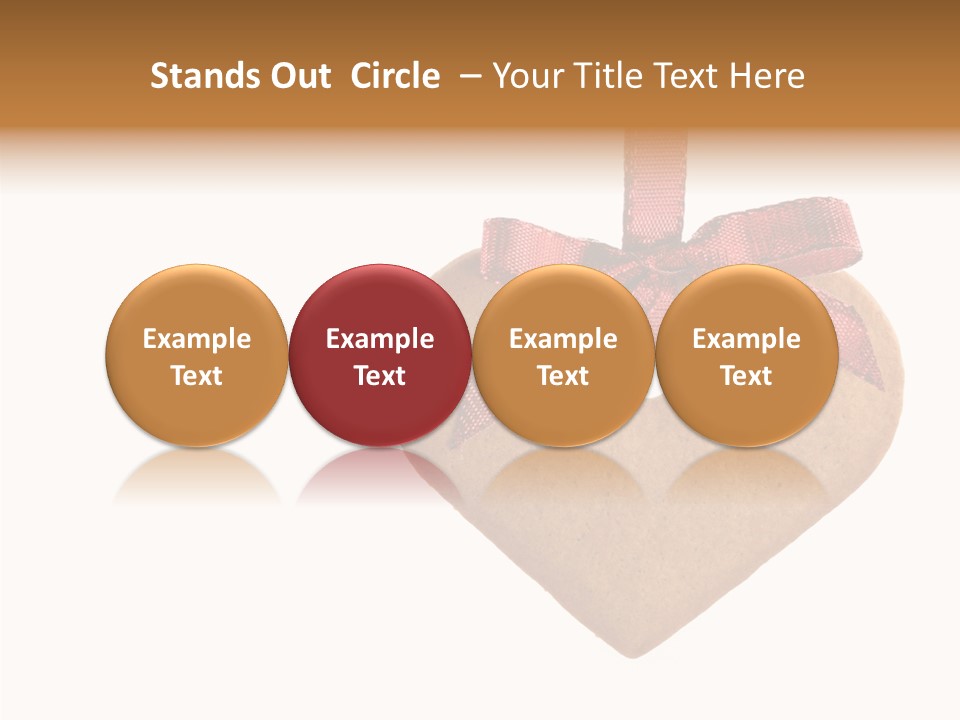 Stands Out Circle – Your Title Text Here

Example Text

Example Text

Example Text

Example Text